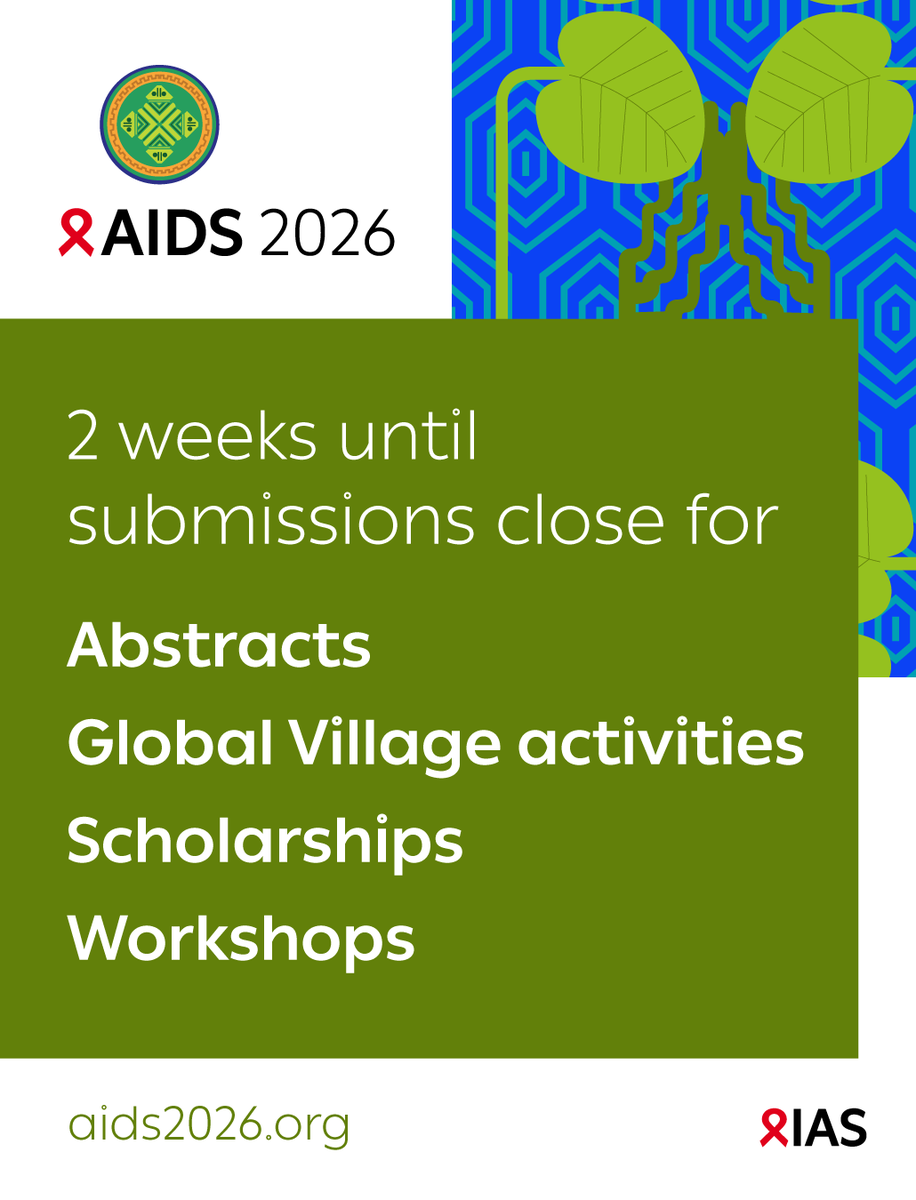 AIDS 2026

2 weeks until submissions close for

Abstracts
Global Village activities
Scholarships
Workshops

aids2026.org

IAS